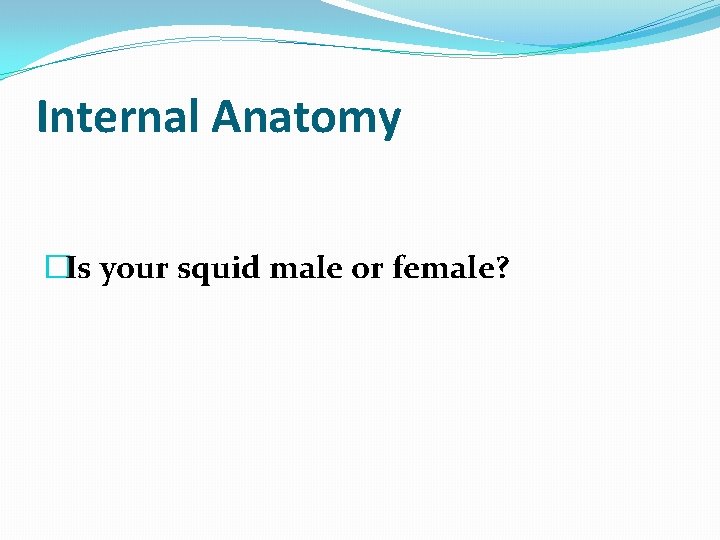 Internal Anatomy

Is your squid male or female?